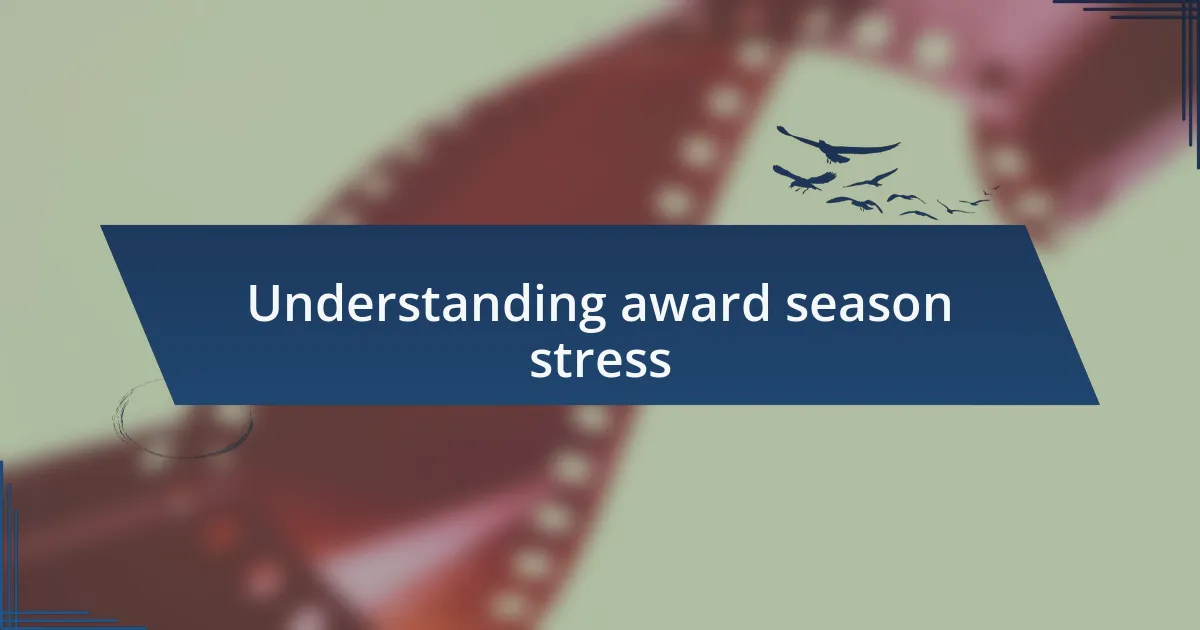 Understanding award season stress